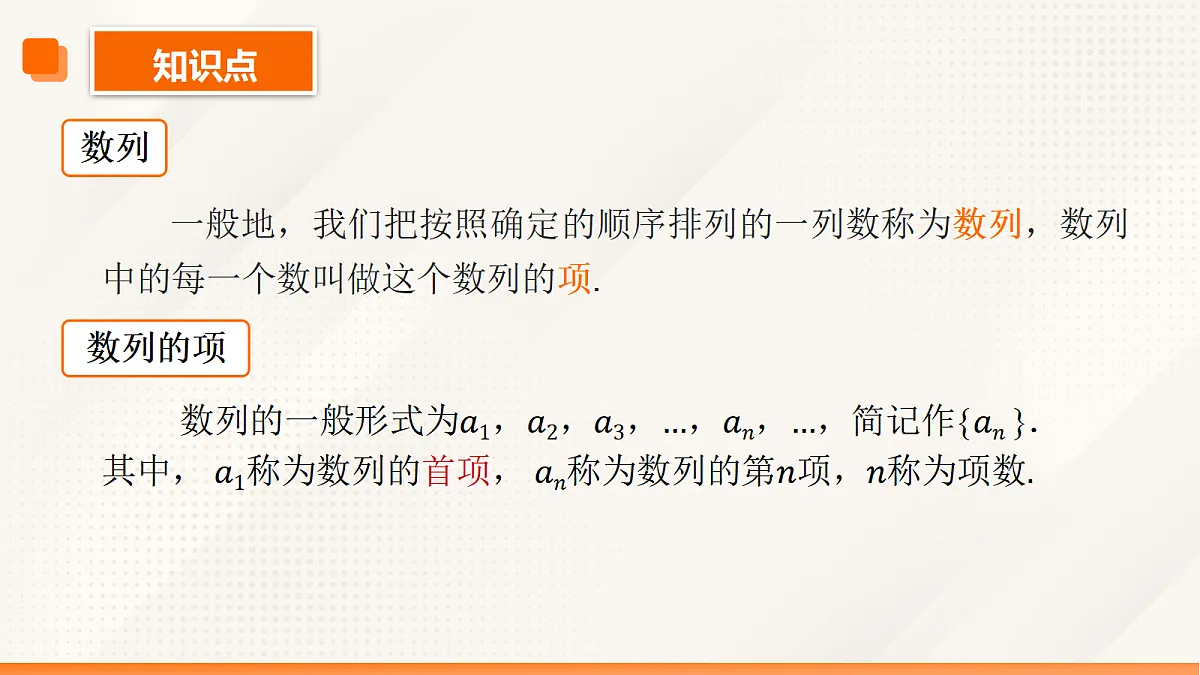 知识点

数列

一般地，我们把按照确定的顺序排列的一列数称为数列，数列中的每一个数叫做这个数列的项.

数列的项

数列的一般形式为$a_1$，$a_2$，$a_3$，…，$a_n$，…，简记作$\{a_n\}$. 其中，$a_1$称为数列的首项，$a_n$称为数列的第$n$项，$n$称为项数.